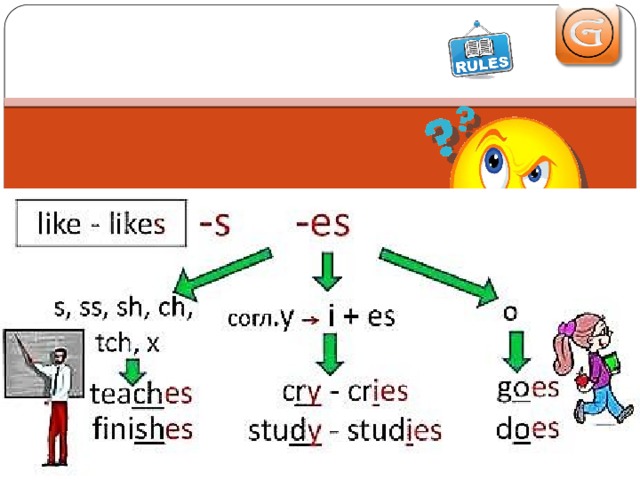 RULES

G

like - likes -s -es

s, ss, sh, ch, tch, x

teaches
finishes

согл.y → i + es

cry - cries
study - studies

o

goes
does